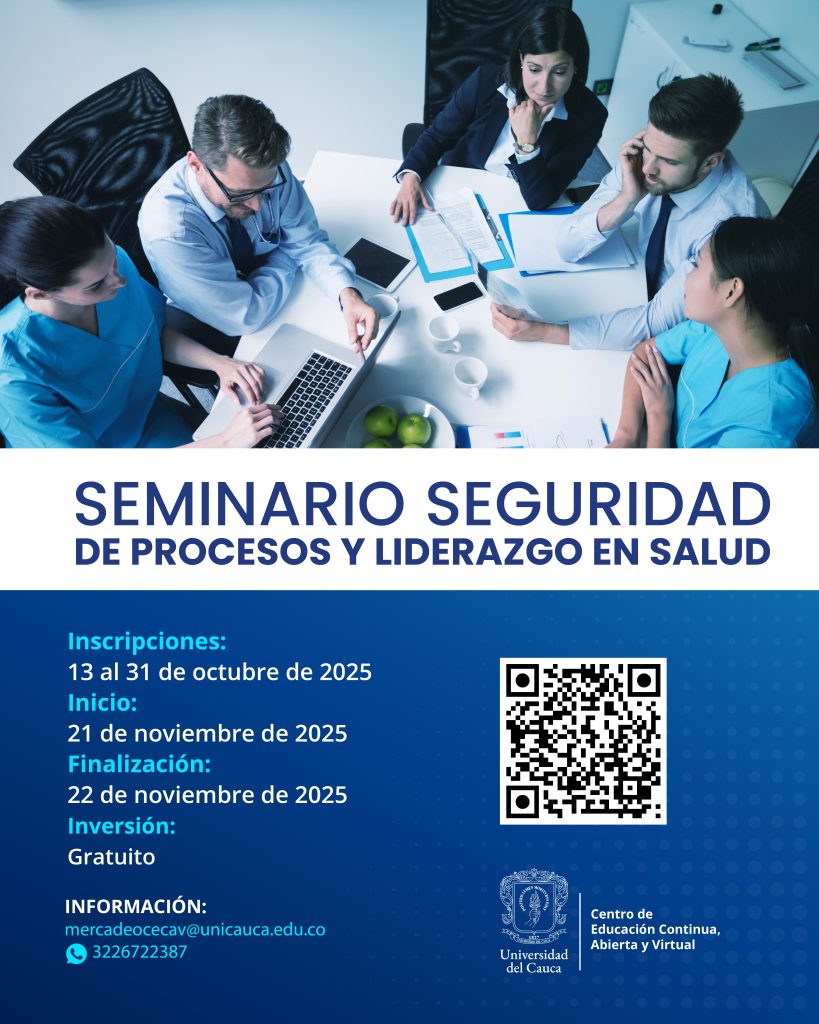 SEMINARIO SEGURIDAD
DE PROCESOS Y LIDERAZGO EN SALUD

Inscripciones:
13 al 31 de octubre de 2025
Inicio:
21 de noviembre de 2025
Finalización:
22 de noviembre de 2025
Inversión:
Gratuito

INFORMACIÓN:
mercadeocecav@unicauca.edu.co
3226722387

Universidad del Cauca
Centro de Educación Continua, Abierta y Virtual